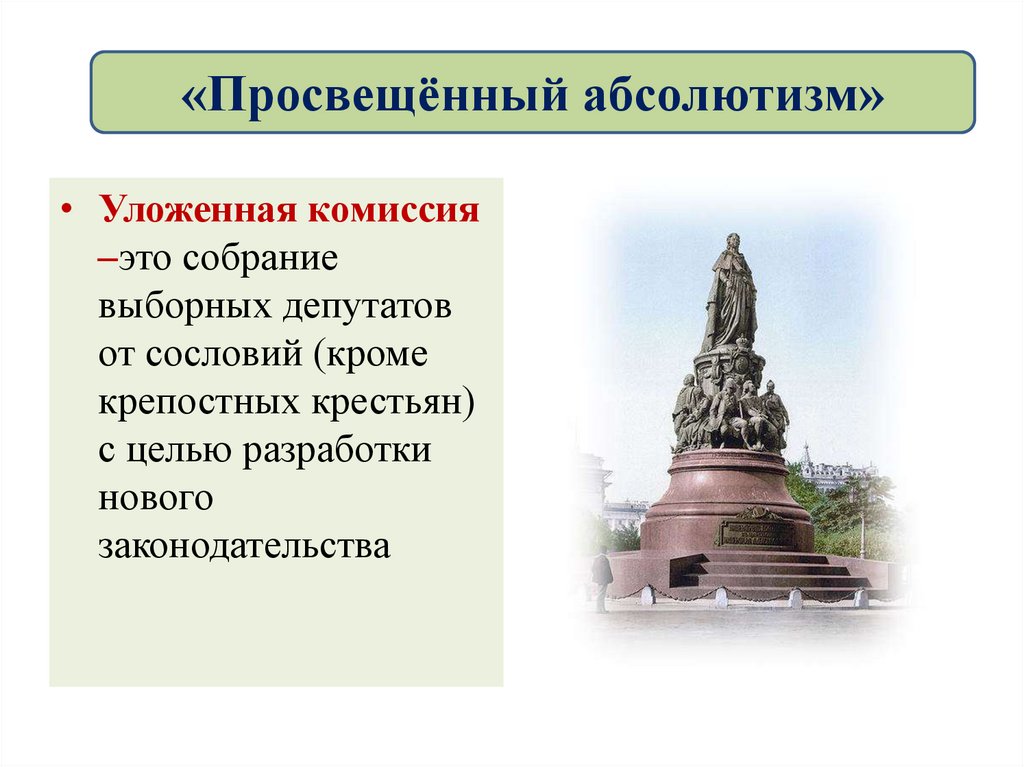 «Просвещённый абсолютизм»

• Уложенная комиссия –это собрание выборных депутатов от сословий (кроме крепостных крестьян) с целью разработки нового законодательства